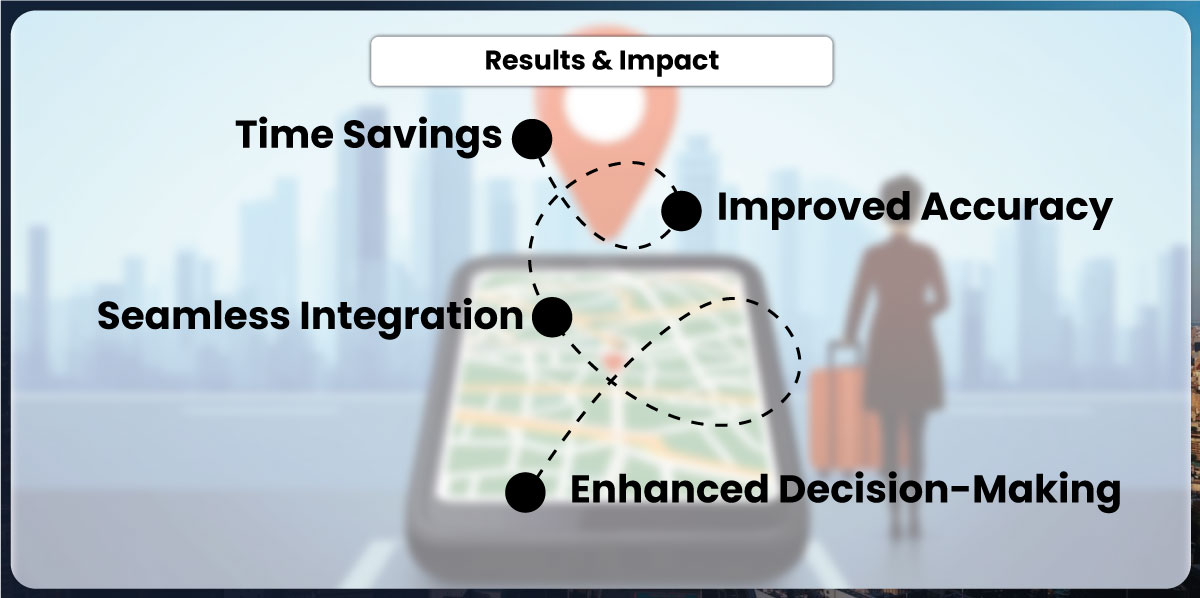 Results & Impact

Time Savings

Improved Accuracy

Seamless Integration

Enhanced Decision-Making